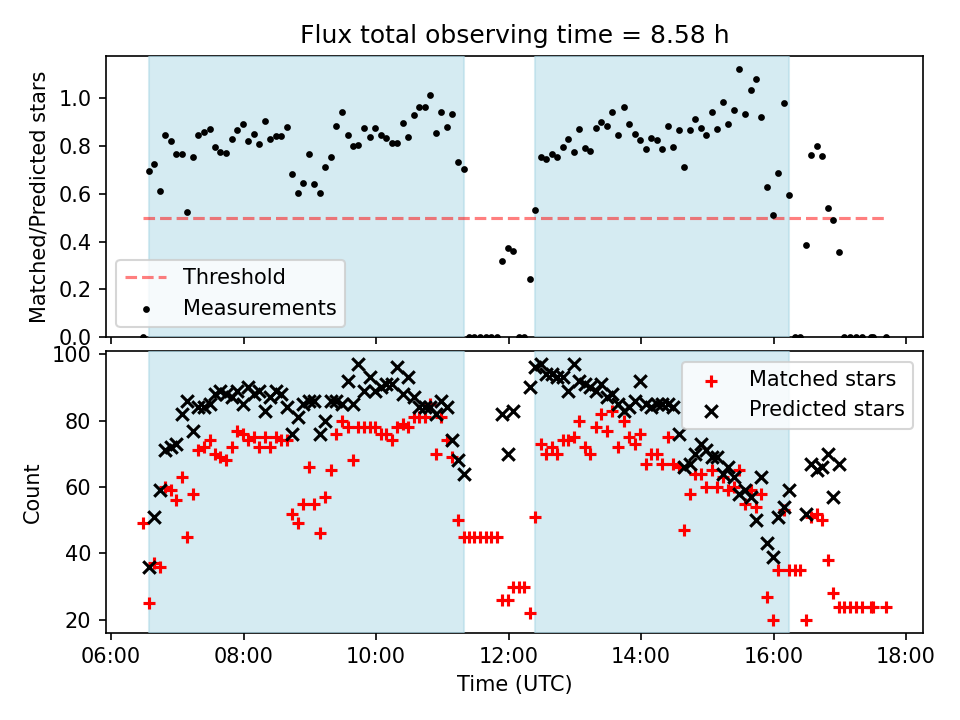 Flux total observing time = 8.58 h

Matched/Predicted stars

1.0
0.8
0.6
0.4
0.2
0.0

Threshold
Measurements

Count

100
80
60
40
20

Matched stars
Predicted stars

06:00 08:00 10:00 12:00 14:00 16:00 18:00
Time (UTC)